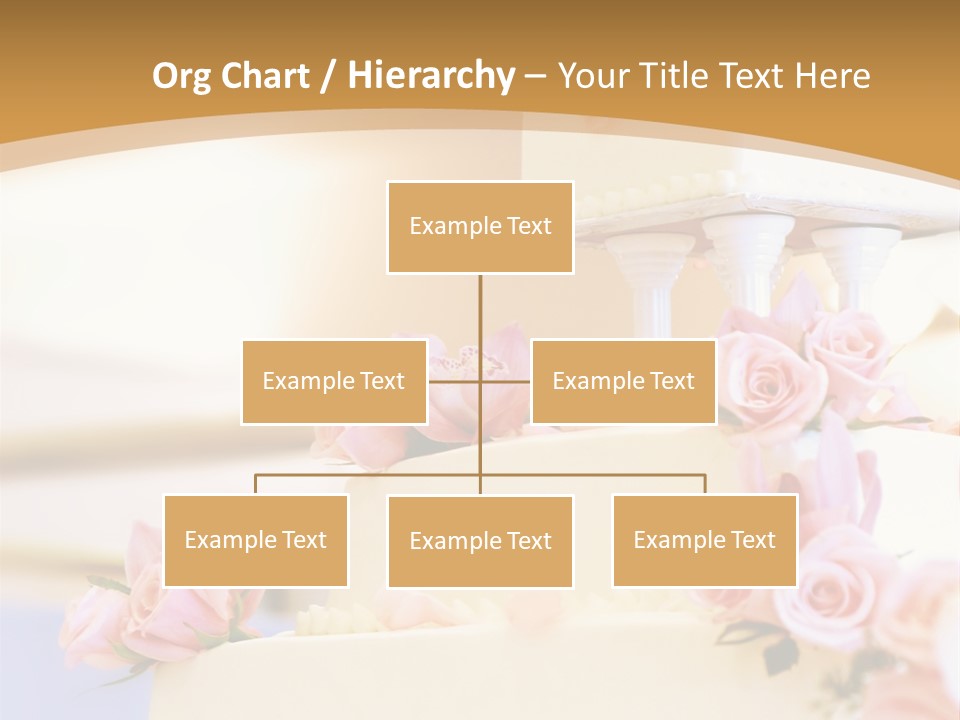 Org Chart / Hierarchy – Your Title Text Here

Example Text

Example Text

Example Text

Example Text

Example Text

Example Text